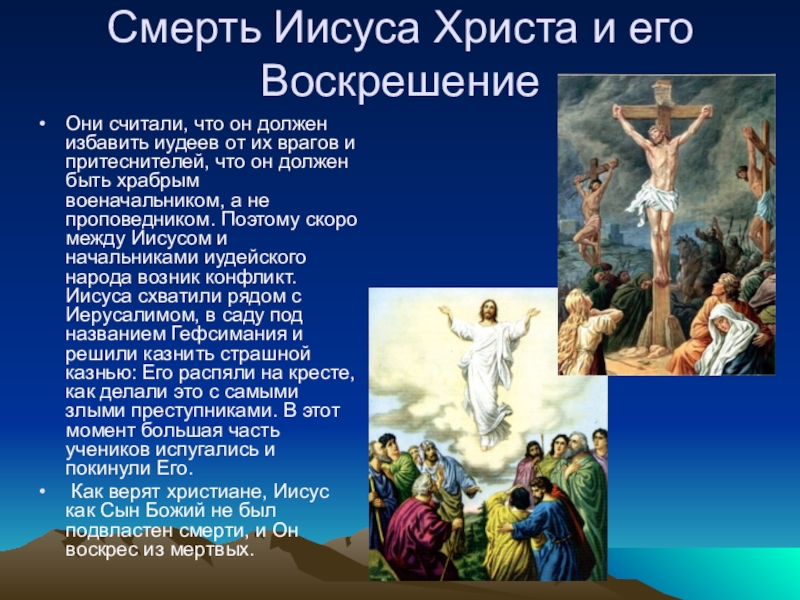 Смерть Иисуса Христа и его Воскрешение

• Они считали, что он должен избавить иудеев от их врагов и притеснителей, что он должен быть храбрым военачальником, а не проповедником. Поэтому скоро между Иисусом и начальниками иудейского народа возник конфликт. Иисуса схватили рядом с Иерусалимом, в саду под названием Гефсимания и решили казнить страшной казнью: Его распяли на кресте, как делали это с самыми злыми преступниками. В этот момент большая часть учеников испугались и покинули Его.

• Как верят христиане, Иисус как Сын Божий не был подвластен смерти, и Он воскрес из мертвых.